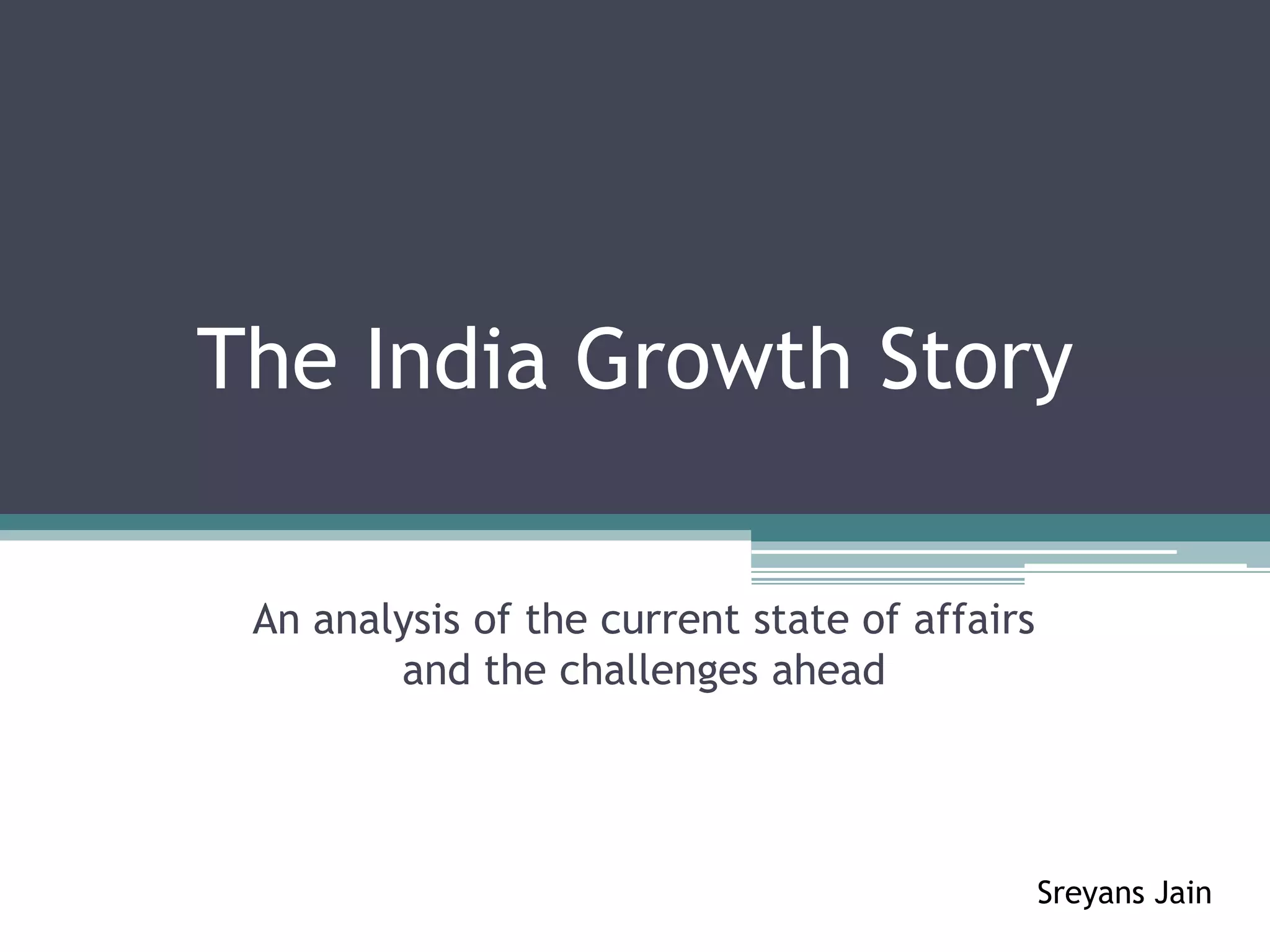 The India Growth Story

An analysis of the current state of affairs and the challenges ahead

Sreyans Jain